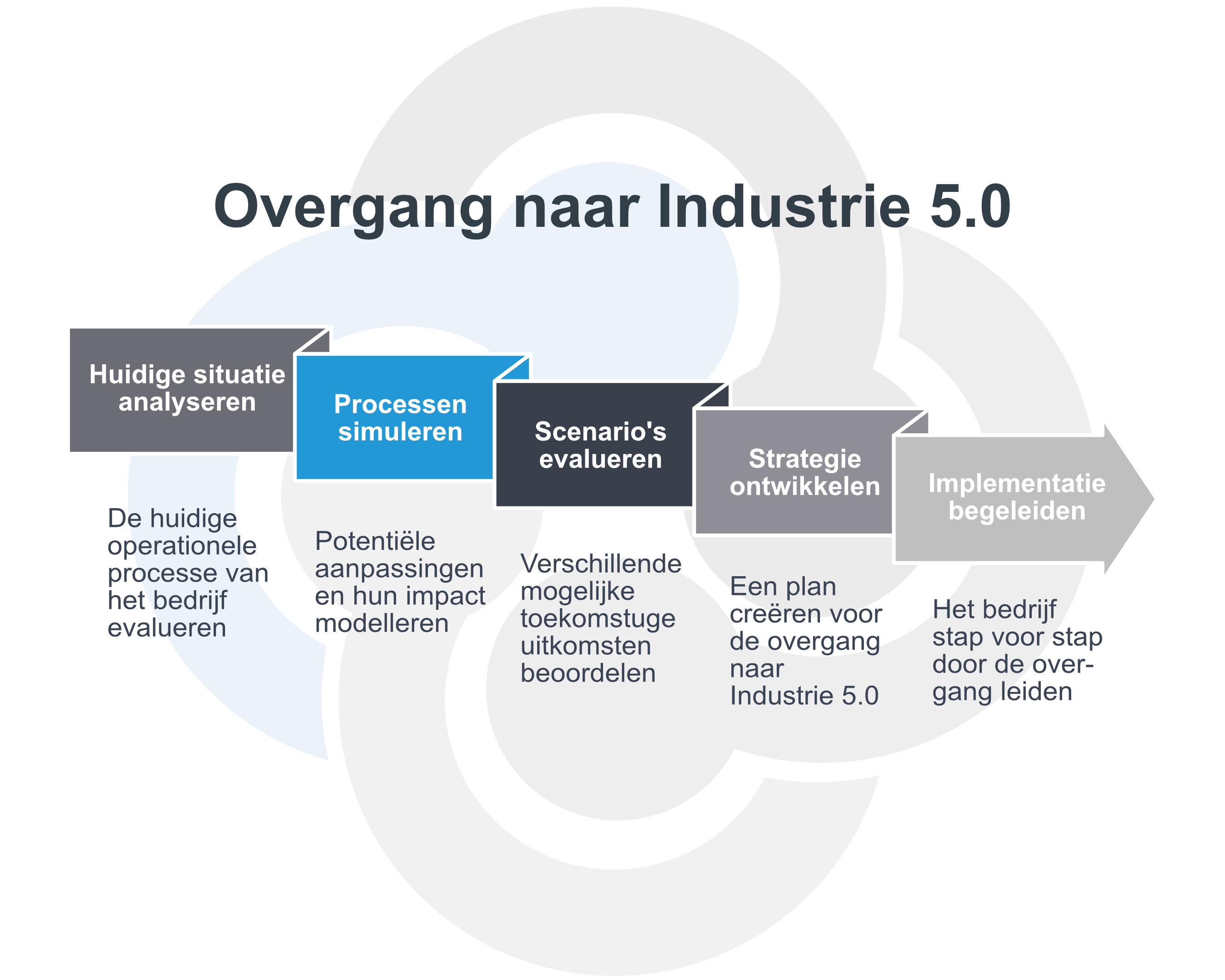 Overgang naar Industrie 5.0

Huidige situatie analyseren

De huidige operationele processe van het bedrijf evalueren

Processen simuleren

Potentiële aanpassingen en hun impact modelleren

Scenario's evalueren

Verschillende mogelijke toekomstuge uitkomsten beoordelen

Strategie ontwikkelen

Een plan creëren voor de overgang naar Industrie 5.0

Implementatie begeleiden

Het bedrijf stap voor stap door de overgang leiden